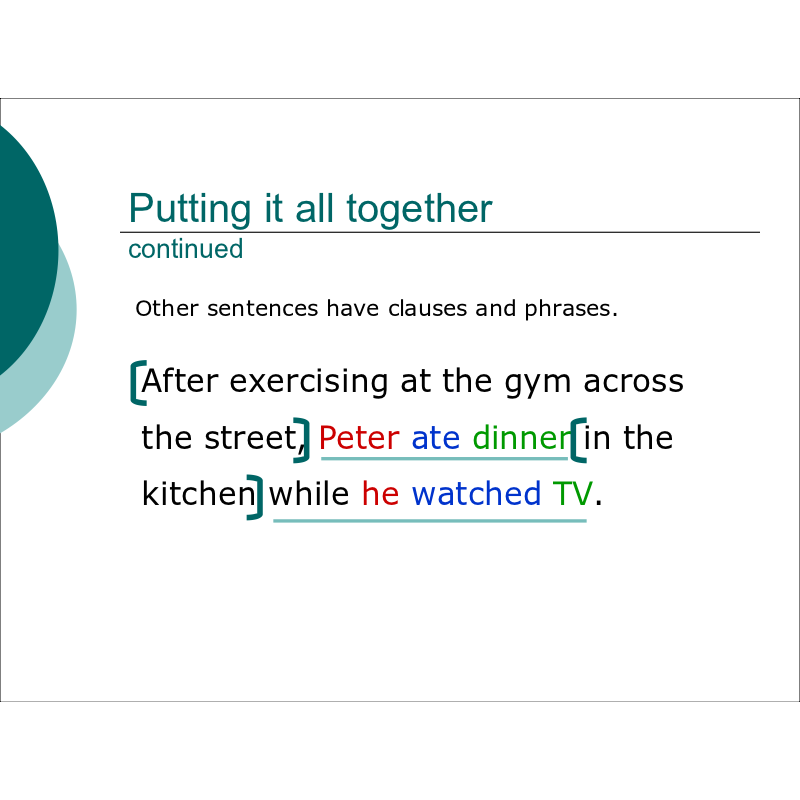 Putting it all together
continued

Other sentences have clauses and phrases.

[After exercising at the gym across the street,] Peter ate dinner [in the kitchen] while he watched TV.